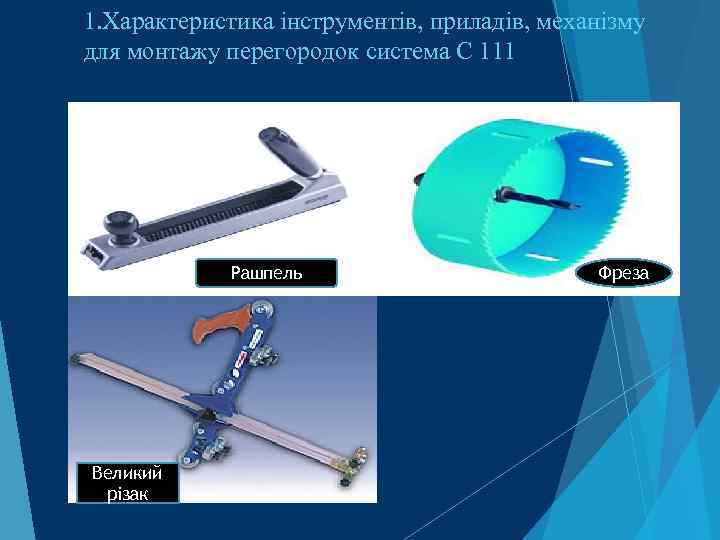 1.Характеристика інструментів, приладів, механізму для монтажу перегородок система С 111

Рашпель

Фреза

Великий різак